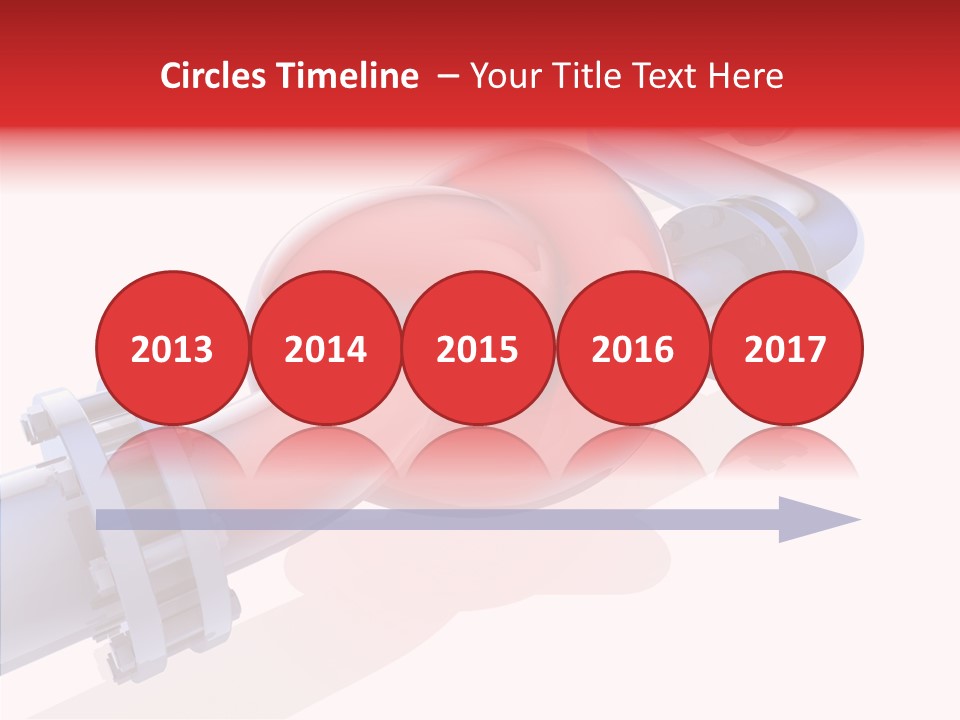 Circles Timeline – Your Title Text Here

2013

2014

2015

2016

2017